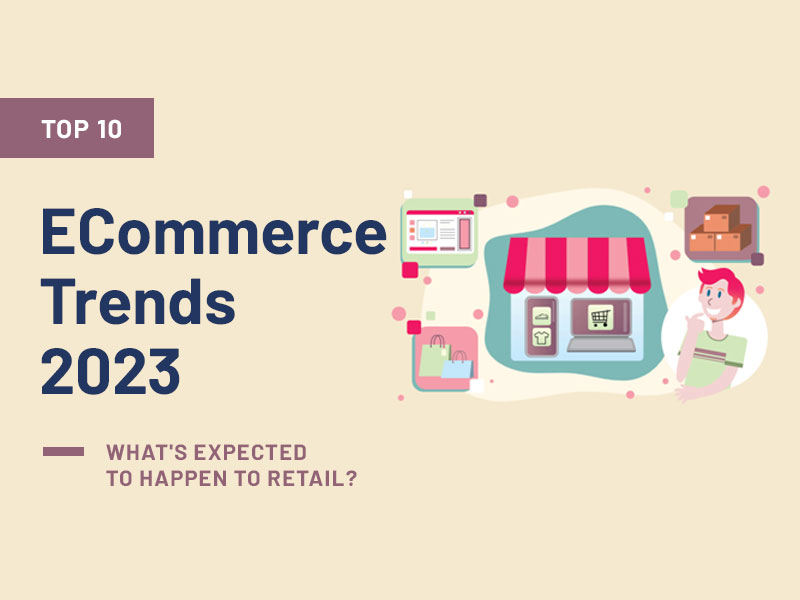 TOP 10

ECommerce Trends 2023

WHAT'S EXPECTED TO HAPPEN TO RETAIL?